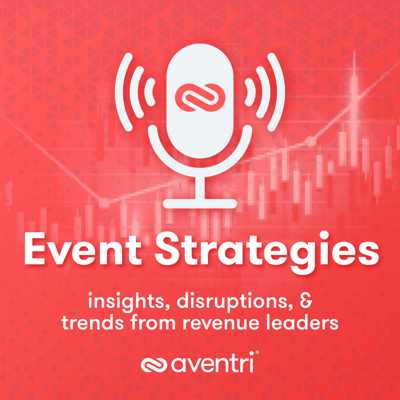 Event Strategies

insights, disruptions, &
trends from revenue leaders

aventri